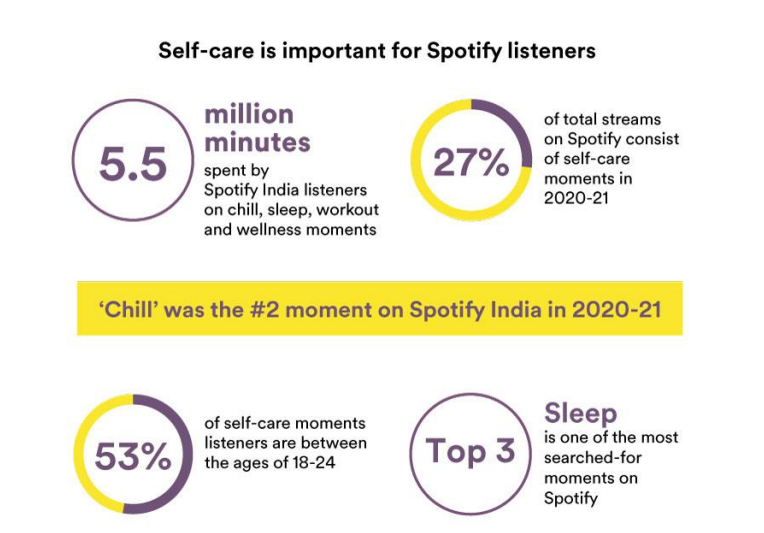 Self-care is important for Spotify listeners

5.5

million minutes

spent by Spotify India listeners on chill, sleep, workout and wellness moments

27%

of total streams on Spotify consist of self-care moments in 2020-21

'Chill' was the #2 moment on Spotify India in 2020-21

53%

of self-care moments listeners are between the ages of 18-24

Top 3

Sleep

is one of the most searched-for moments on Spotify